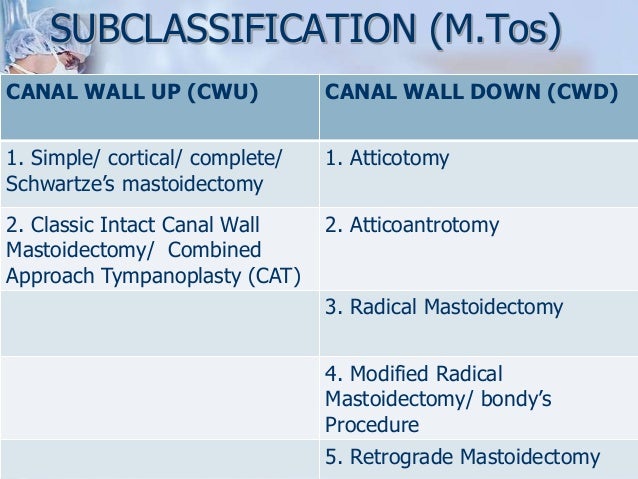 SUBCLASSIFICATION (M.Tos)

| CANAL WALL UP (CWU) | CANAL WALL DOWN (CWD) |
|---|---|
| 1. Simple/ cortical/ complete/ Schwartze's mastoidectomy | 1. Atticotomy |
| 2. Classic Intact Canal Wall Mastoidectomy/ Combined Approach Tympanoplasty (CAT) | 2. Atticoantrotomy |
| | 3. Radical Mastoidectomy |
| | 4. Modified Radical Mastoidectomy/ bondy's Procedure |
| | 5. Retrograde Mastoidectomy |